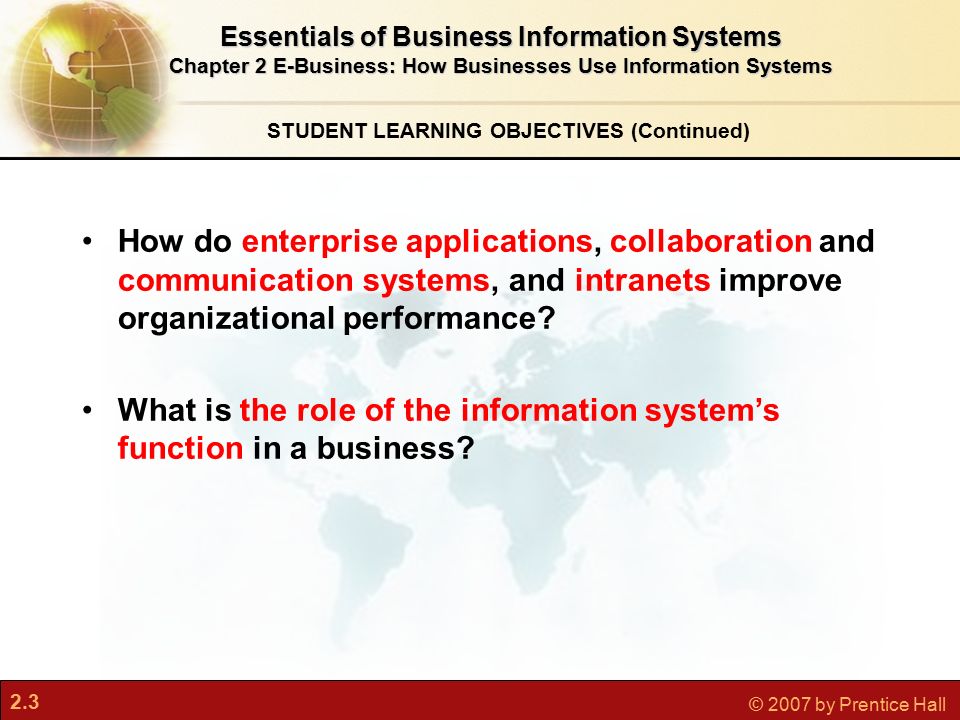 Essentials of Business Information Systems
Chapter 2 E-Business: How Businesses Use Information Systems

STUDENT LEARNING OBJECTIVES (Continued)

• How do enterprise applications, collaboration and communication systems, and intranets improve organizational performance?

• What is the role of the information system's function in a business?

2.3

© 2007 by Prentice Hall